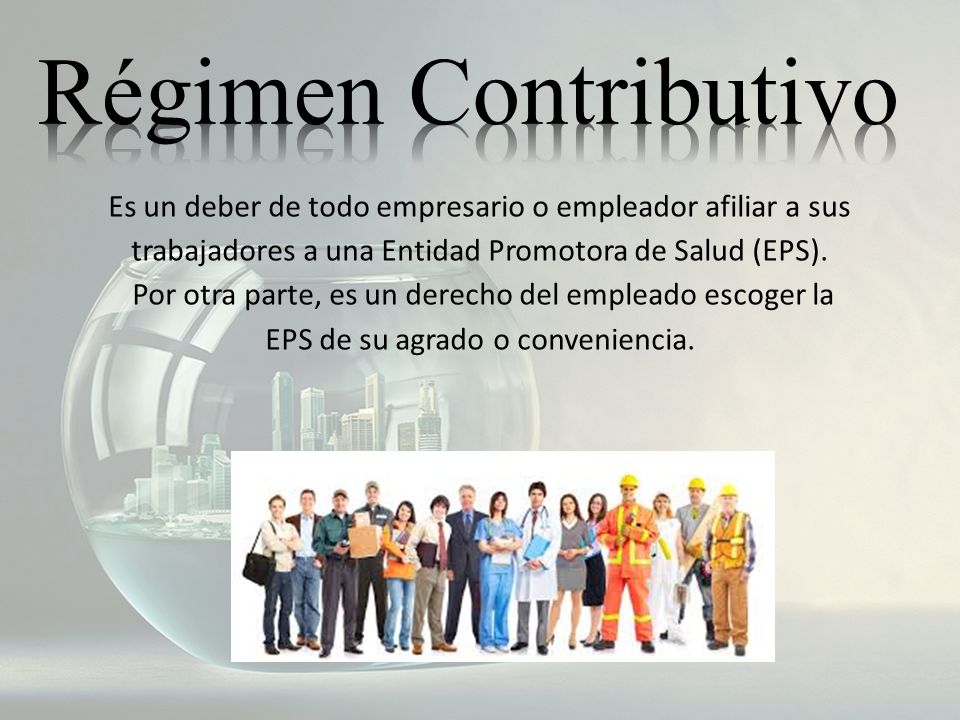 Régimen Contributivo

Es un deber de todo empresario o empleador afiliar a sus trabajadores a una Entidad Promotora de Salud (EPS). Por otra parte, es un derecho del empleado escoger la EPS de su agrado o conveniencia.